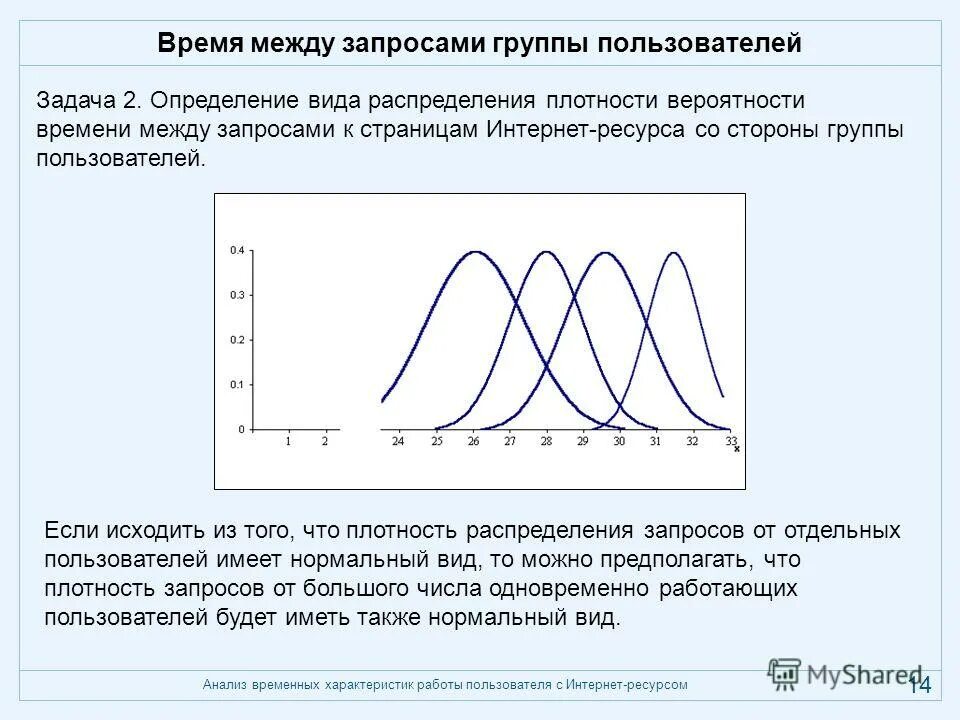 Время между запросами группы пользователей

Задача 2. Определение вида распределения плотности вероятности времени между запросами к страницам Интернет-ресурса со стороны группы пользователей.

0.4
0.3
0.2
0.1
0
1 2 24 25 26 27 28 29 30 31 32 33
x

Если исходить из того, что плотность распределения запросов от отдельных пользователей имеет нормальный вид, то можно предполагать, что плотность запросов от большого числа одновременно работающих пользователей будет иметь также нормальный вид.

Анализ временных характеристик работы пользователя с Интернет-ресурсом

MyShared

14